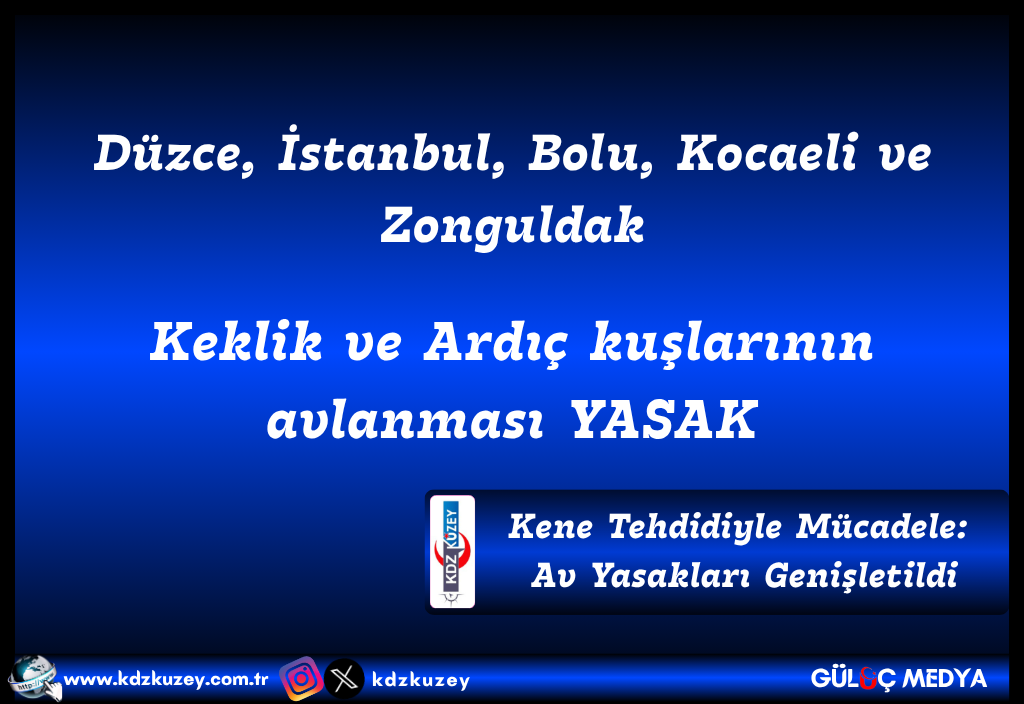 Düzce, İstanbul, Bolu, Kocaeli ve Zonguldak

Keklik ve Ardıç kuşlarının avlanması YASAK

KDZ KUZEY

Kene Tehdidiyle Mücadele: Av Yasakları Genişletildi

www.kdzkuzey.com.tr

kdzkuzey

GÜLGÇ MEDYA